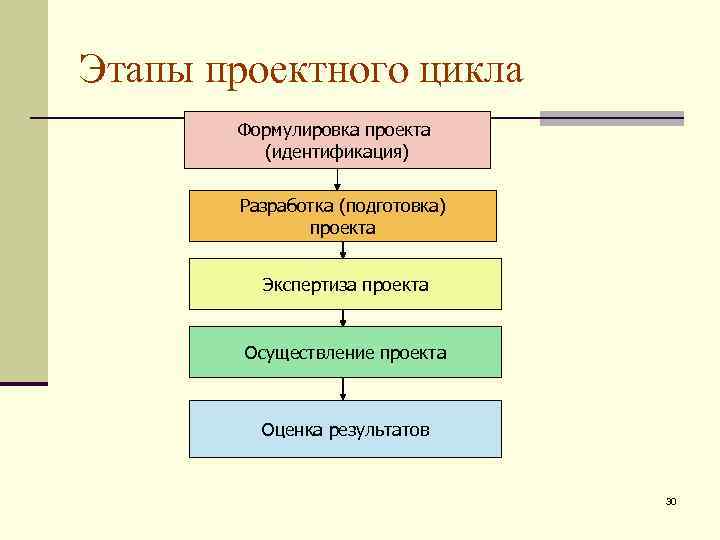 Этапы проектного цикла

Формулировка проекта (идентификация)

Разработка (подготовка) проекта

Экспертиза проекта

Осуществление проекта

Оценка результатов

30